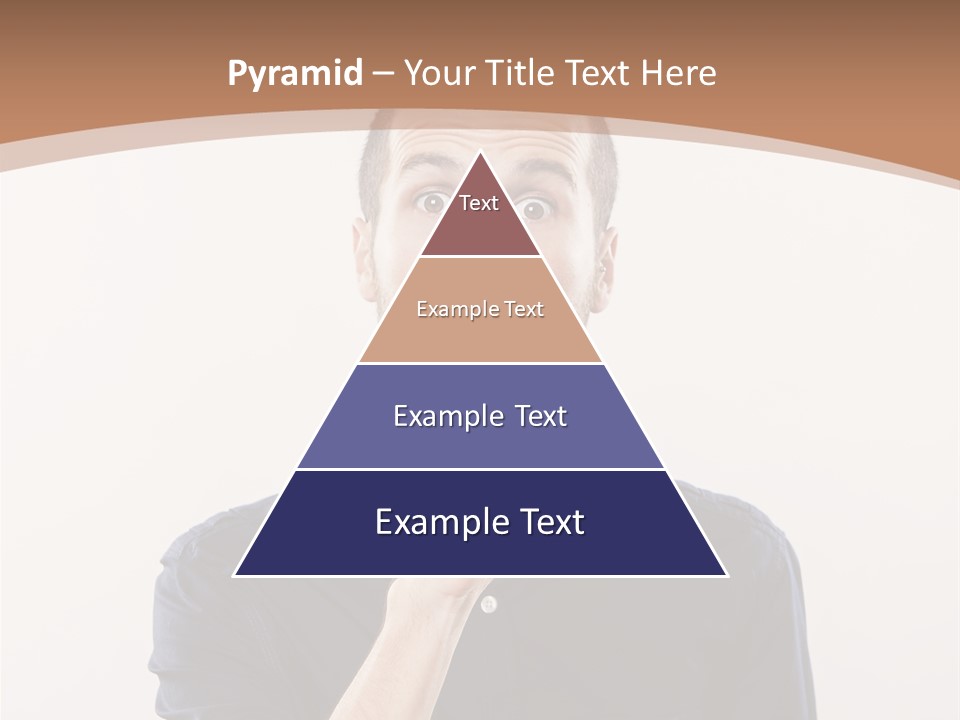 Pyramid – Your Title Text Here

Text

Example Text

Example Text

Example Text